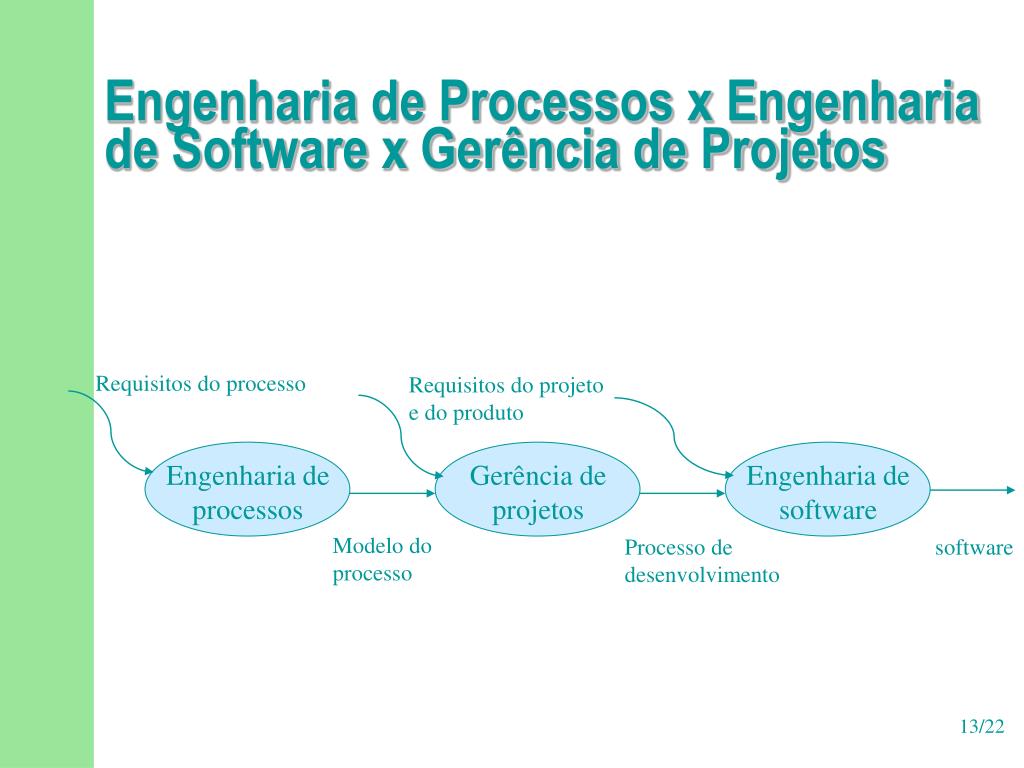 Engenharia de Processos x Engenharia de Software x Gerência de Projetos

Requisitos do processo

Requisitos do projeto e do produto

Engenharia de processos

Gerência de projetos

Engenharia de software

Modelo do processo

Processo de desenvolvimento

software

13/22